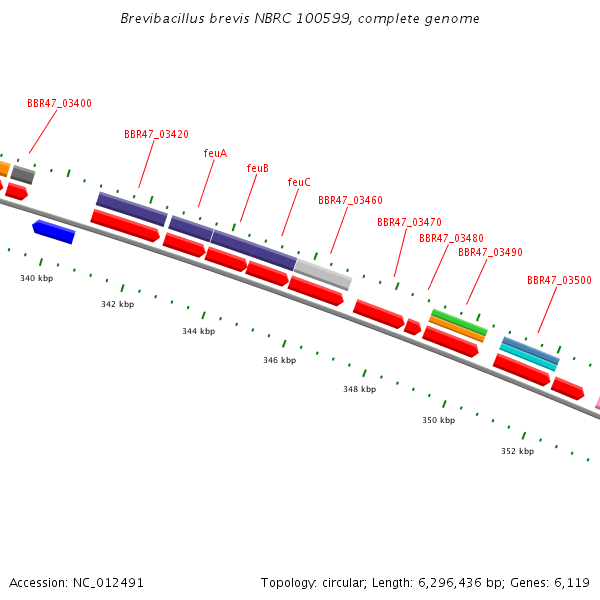 Brevibacillus brevis NBRC 100599, complete genome

BBR47_03400

BBR47_03420

feuA

feuB

feuC

BBR47_03460

BBR47_03470

BBR47_03480

BBR47_03490

BBR47_03500

340 kbp

342 kbp

344 kbp

346 kbp

348 kbp

350 kbp

352 kbp

Accession: NC_012491

Topology: circular; Length: 6,296,436 bp; Genes: 6,119